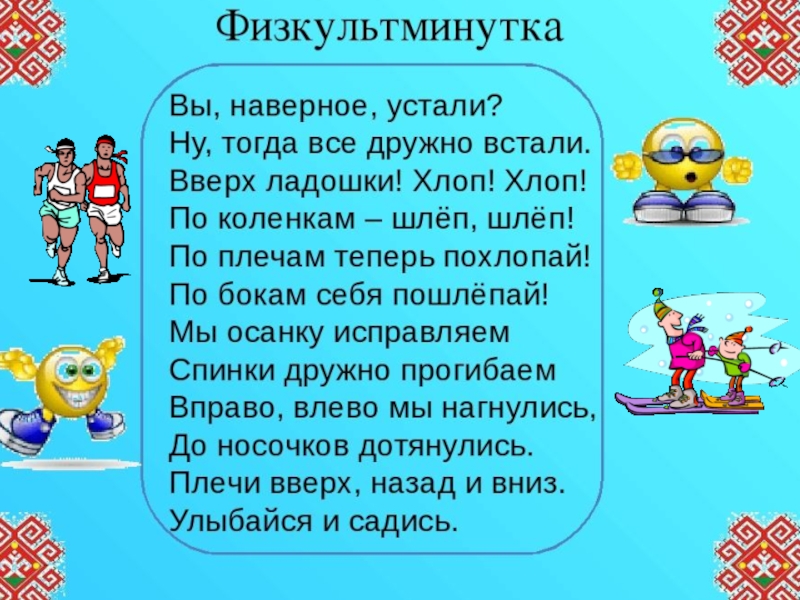 Физкультминутка

Вы, наверное, устали?
Ну, тогда все дружно встали.
Вверх ладошки! Хлоп! Хлоп!
По коленкам – шлёп, шлёп!
По плечам теперь похлопай!
По бокам себя пошлёпай!
Мы осанку исправляем
Спинки дружно прогибаем
Вправо, влево мы нагнулись,
До носочков дотянулись.
Плечи вверх, назад и вниз.
Улыбайся и садись.